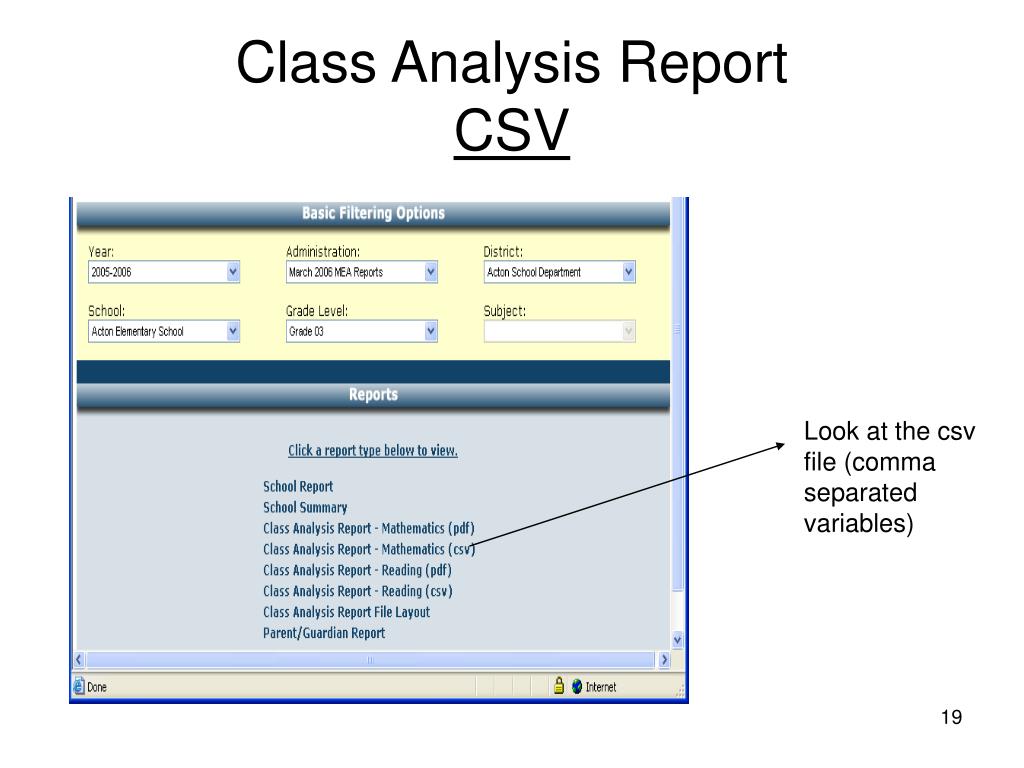 Class Analysis Report
CSV

Basic Filtering Options

Year:
2005-2006

Administration:
March 2006 MEA Reports

District:
Acton School Department

School:
Acton Elementary School

Grade Level:
Grade 03

Subject:

Reports

Click a report type below to view.

School Report
School Summary
Class Analysis Report - Mathematics (pdf)
Class Analysis Report - Mathematics (csv)
Class Analysis Report - Reading (pdf)
Class Analysis Report - Reading (csv)
Class Analysis Report File Layout
Parent/Guardian Report

Done

Internet

Look at the csv file (comma separated variables)

19